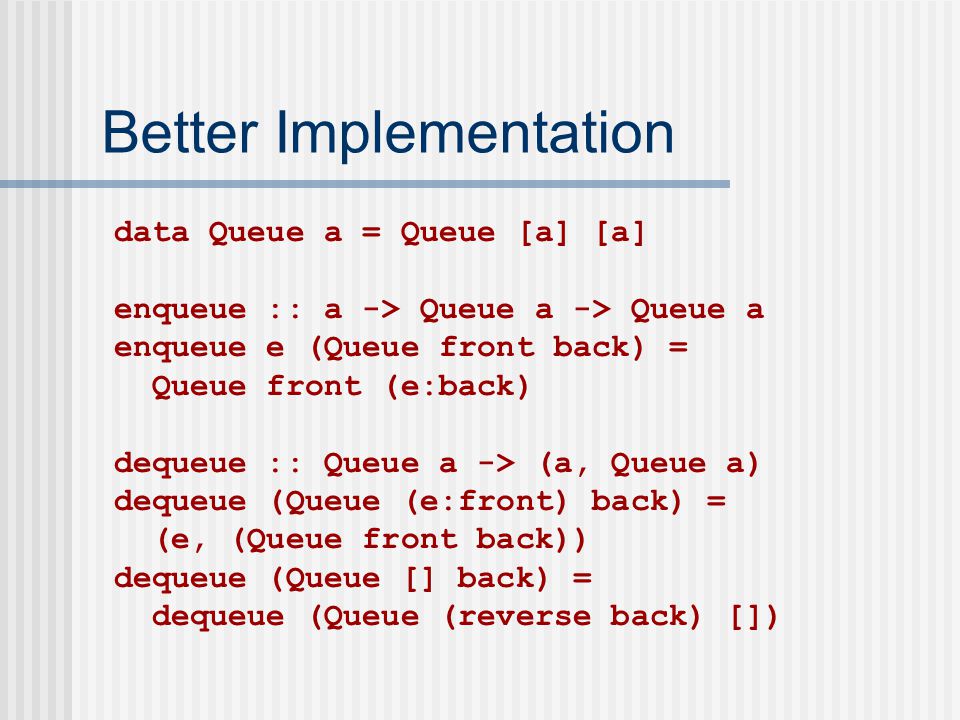 Better Implementation

data Queue a = Queue [a] [a]

enqueue :: a -> Queue a -> Queue a
enqueue e (Queue front back) =
  Queue front (e:back)

dequeue :: Queue a -> (a, Queue a)
dequeue (Queue (e:front) back) =
  (e, (Queue front back))
dequeue (Queue [] back) =
  dequeue (Queue (reverse back) [])